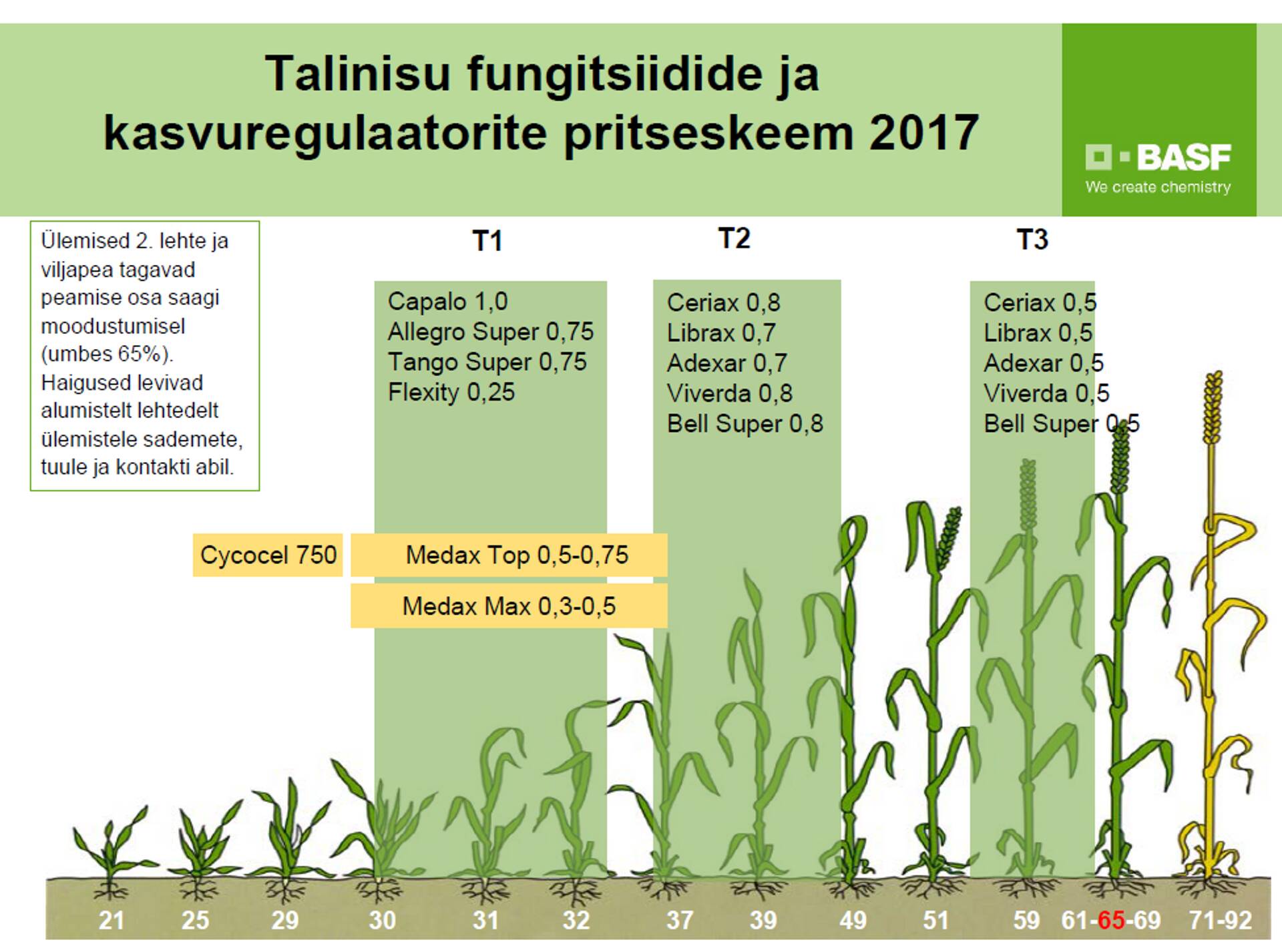 Talinisu fungitsiidide ja kasvuregulaatorite pritseskeem 2017

BASF
We create chemistry

Ülemised 2. lehte ja viljapea tagavad peamise osa saagi moodustumisel (umbes 65%). Haigused levivad alumistelt lehtedelt ülemistele sademete, tuule ja kontakti abil.

T1
Capalo 1,0
Allegro Super 0,75
Tango Super 0,75
Flexity 0,25

T2
Ceriax 0,8
Librax 0,7
Adexar 0,7
Viverda 0,8
Bell Super 0,8

T3
Ceriax 0,5
Librax 0,5
Adexar 0,5
Viverda 0,5
Bell Super 0,5

Cycocel 750
Medax Top 0,5-0,75
Medax Max 0,3-0,5

21 25 29 30 31 32 37 39 49 51 59 61-65-69 71-92